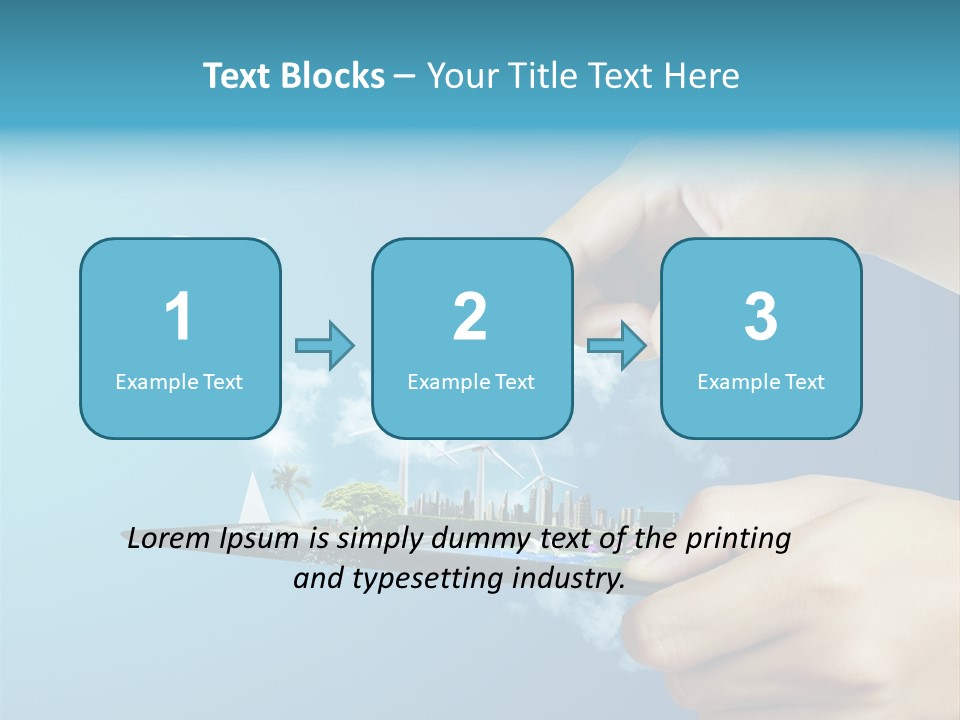 Text Blocks – Your Title Text Here

1
Example Text

2
Example Text

3
Example Text

Lorem Ipsum is simply dummy text of the printing and typesetting industry.